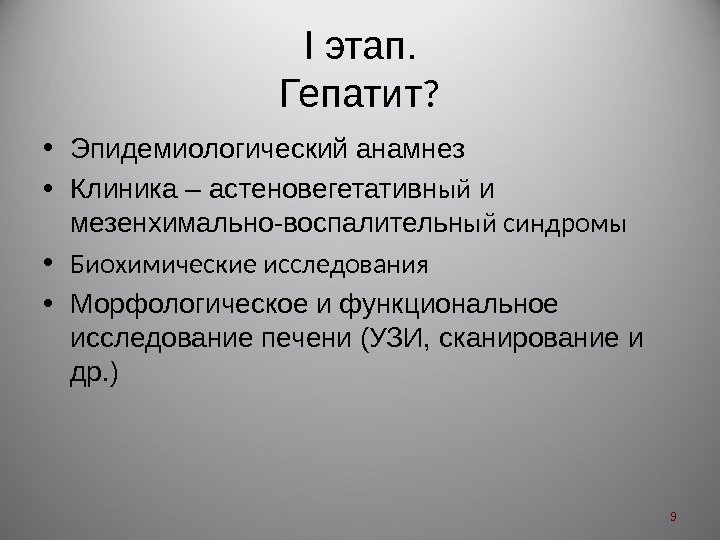 I этап.
Гепатит?

• Эпидемиологический анамнез
• Клиника – астеновегетативный и мезенхимально-воспалительный синдромы
• Биохимические исследования
• Морфологическое и функциональное исследование печени (УЗИ, сканирование и др.)

9